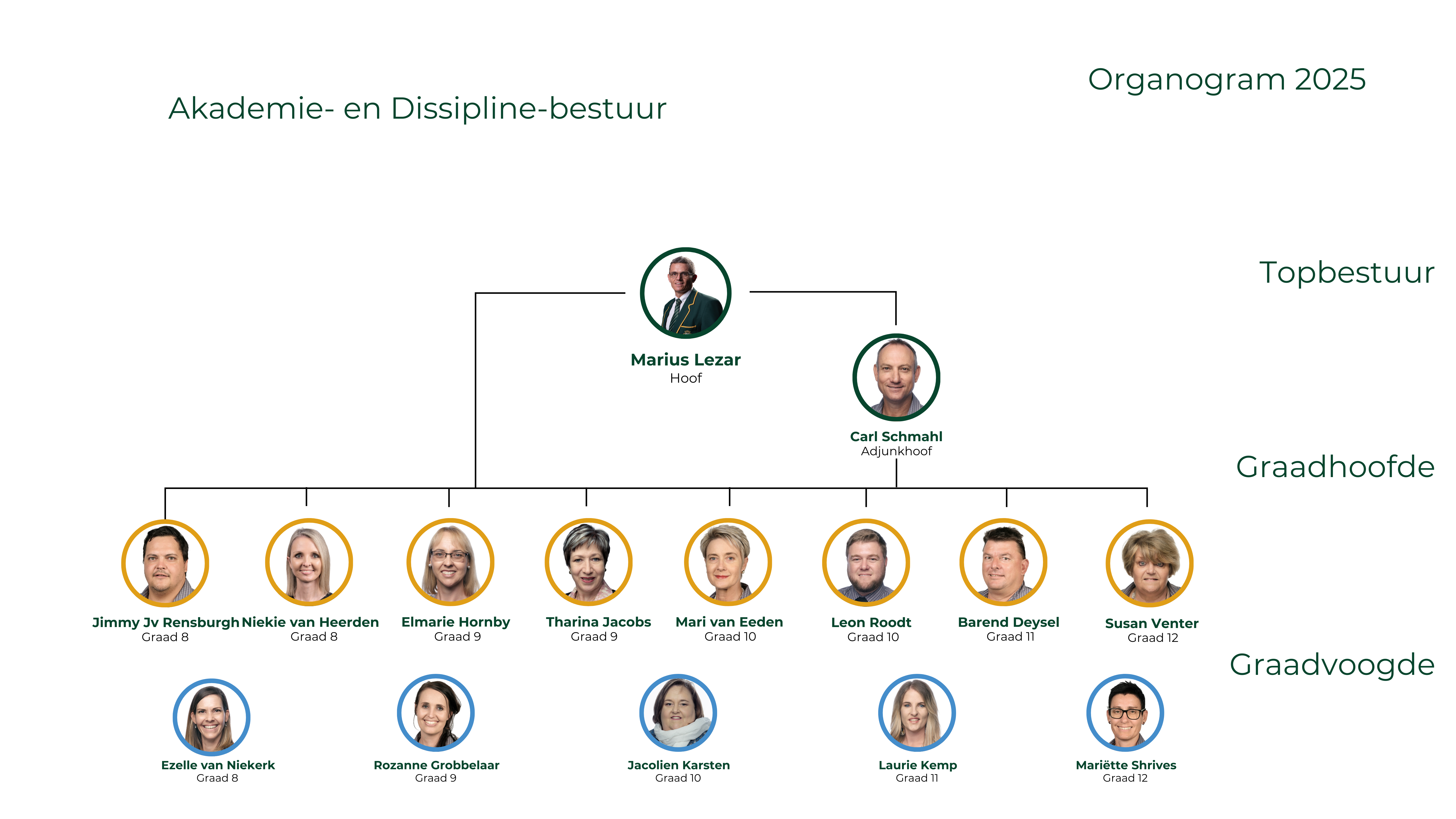 Organogram 2025

Akademie- en Dissipline-bestuur

Topbestuur

Marius Lezar
Hoof

Carl Schmahl
Adjunkhoof

Graadhoofde

Jimmy Jv Rensburgh
Graad 8

Niekie van Heerden
Graad 8

Elmarie Hornby
Graad 9

Tharina Jacobs
Graad 9

Mari van Eeden
Graad 10

Leon Roodt
Graad 10

Barend Deysel
Graad 11

Susan Venter
Graad 12

Graadvoogde

Ezelle van Niekerk
Graad 8

Rozanne Grobbelaar
Graad 9

Jacolien Karsten
Graad 10

Laurie Kemp
Graad 11

Mariëtte Shrives
Graad 12